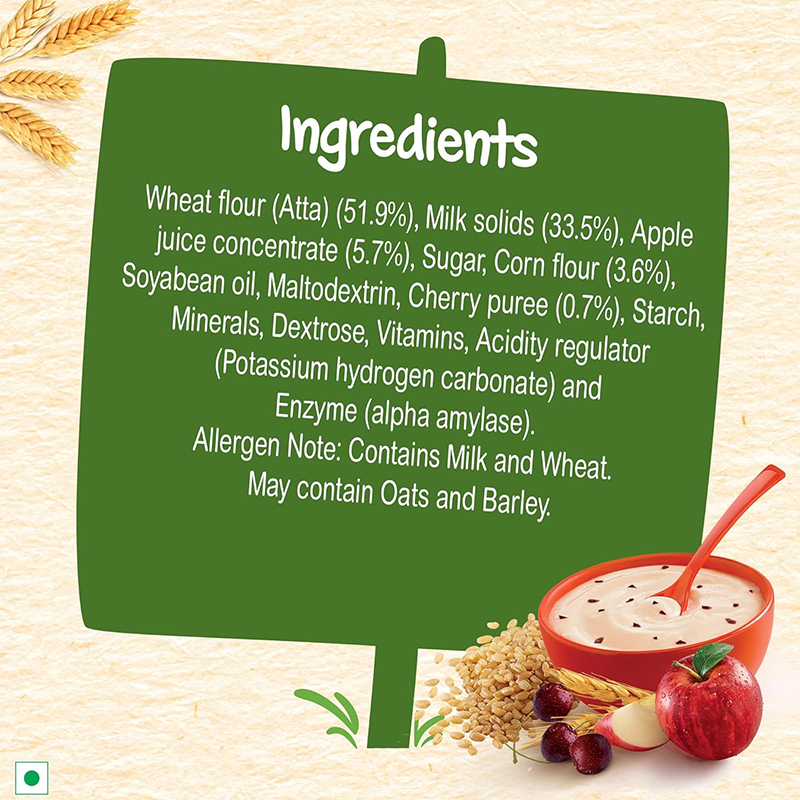 Ingredients

Wheat flour (Atta) (51.9%), Milk solids (33.5%), Apple juice concentrate (5.7%), Sugar, Corn flour (3.6%), Soyabean oil, Maltodextrin, Cherry puree (0.7%), Starch, Minerals, Dextrose, Vitamins, Acidity regulator (Potassium hydrogen carbonate) and Enzyme (alpha amylase).
Allergen Note: Contains Milk and Wheat.
May contain Oats and Barley.